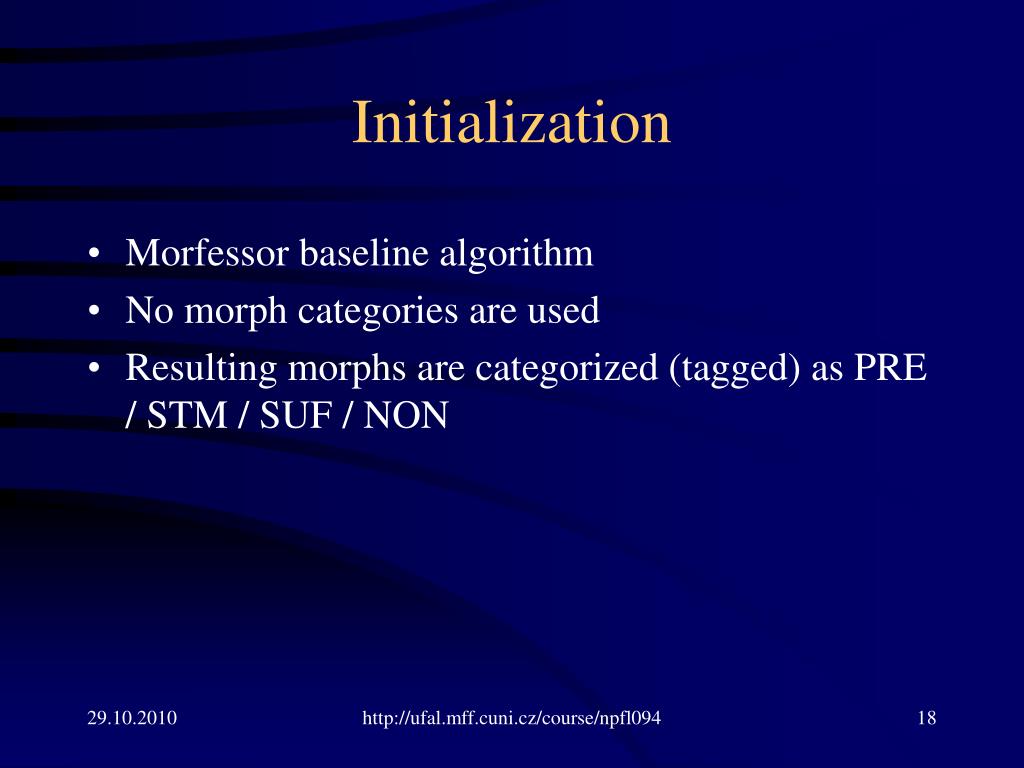 Initialization

• Morfessor baseline algorithm
• No morph categories are used
• Resulting morphs are categorized (tagged) as PRE / STM / SUF / NON

29.10.2010

http://ufal.mff.cuni.cz/course/npfl094

18